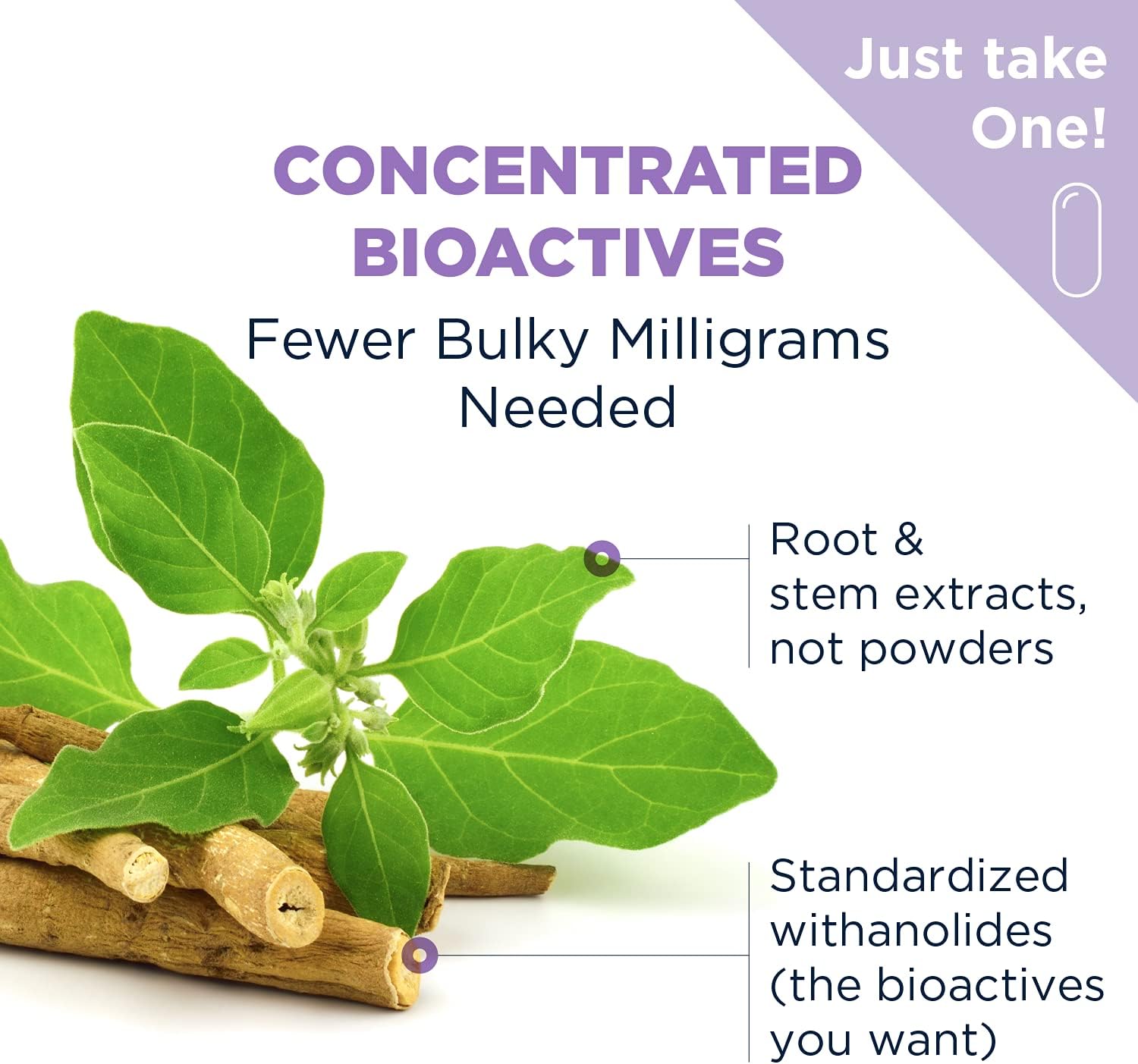 Just take One!

CONCENTRATED BIOACTIVES

Fewer Bulky Milligrams Needed

Root & stem extracts, not powders

Standardized withanolides (the bioactives you want)